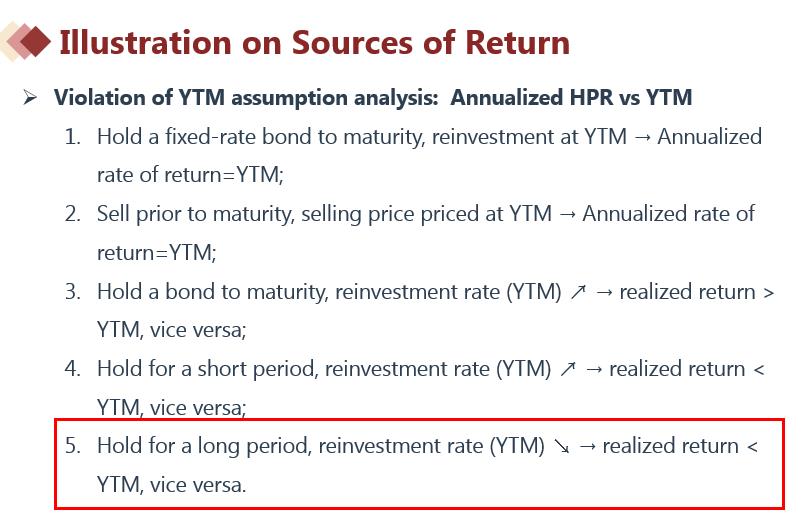 Illustration on Sources of Return

➢ Violation of YTM assumption analysis: Annualized HPR vs YTM

1. Hold a fixed-rate bond to maturity, reinvestment at YTM → Annualized rate of return=YTM;
2. Sell prior to maturity, selling price priced at YTM → Annualized rate of return=YTM;
3. Hold a bond to maturity, reinvestment rate (YTM) ↗ → realized return > YTM, vice versa;
4. Hold for a short period, reinvestment rate (YTM) ↗ → realized return < YTM, vice versa;
5. Hold for a long period, reinvestment rate (YTM) ↘ → realized return < YTM, vice versa.